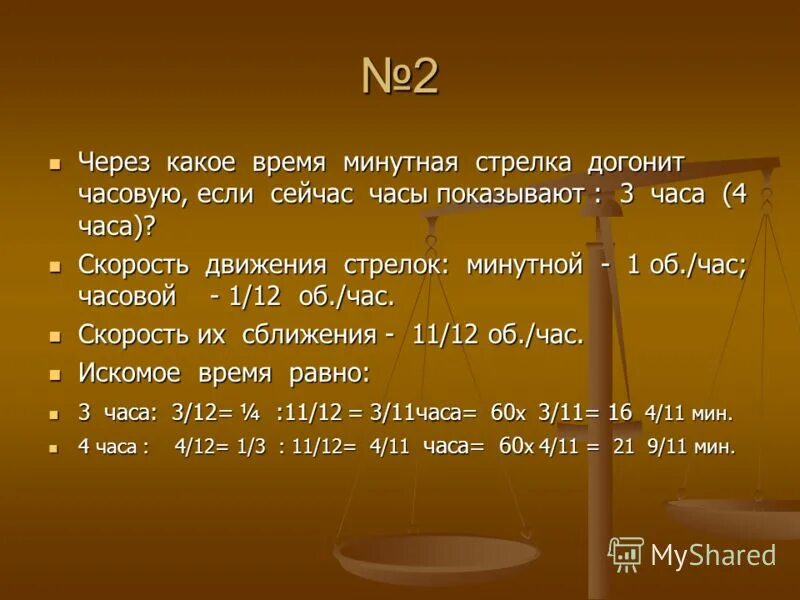 №2

Через какое время минутная стрелка догонит часовую, если сейчас часы показывают : 3 часа (4 часа)?

Скорость движения стрелок: минутной - 1 об./час; часовой - 1/12 об./час.

Скорость их сближения - 11/12 об./час.

Искомое время равно:

3 часа: 3/12= ¼ :11/12 = 3/11часа= 60х 3/11= 16 4/11 мин.

4 часа : 4/12= 1/3 : 11/12= 4/11 часа= 60х 4/11 = 21 9/11 мин.

MyShared